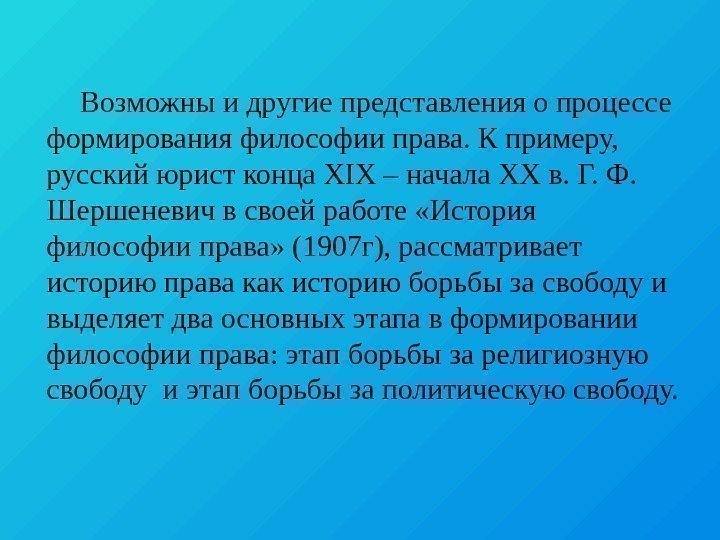 Возможны и другие представления о процессе формирования философии права. К примеру, русский юрист конца XIX – начала XX в. Г. Ф. Шершеневич в своей работе «История философии права» (1907г), рассматривает историю права как историю борьбы за свободу и выделяет два основных этапа в формировании философии права: этап борьбы за религиозную свободу  и этап борьбы за политическую свободу.